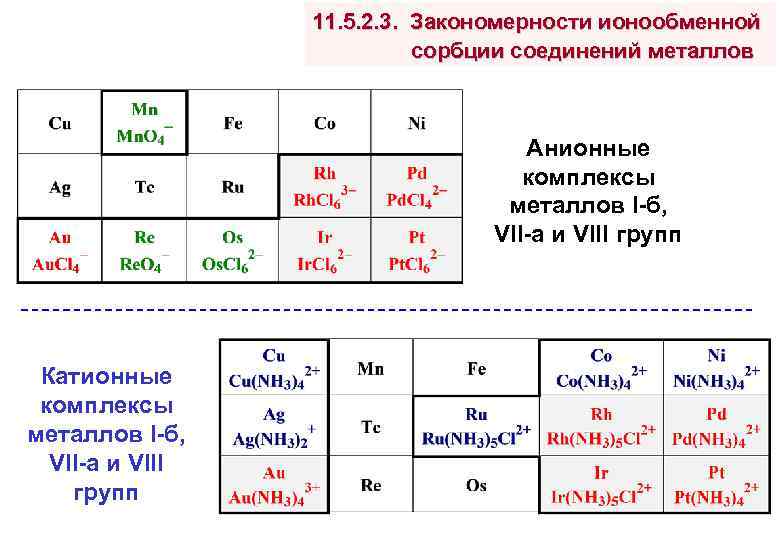 11.5.2.3. Закономерности ионообменной сорбции соединений металлов

| Cu | Mn $MnO_4^-$ | Fe | Co | Ni |
|---|---|---|---|---|
| Ag | Tc | Ru | Rh $RhCl_6^{3-}$ | Pd $PdCl_4^{2-}$ |
| Au $AuCl_4^-$ | Re $ReO_4^-$ | Os $OsCl_6^{2-}$ | Ir $IrCl_6^{2-}$ | Pt $PtCl_6^{2-}$ |

Анионные комплексы металлов I-б, VII-а и VIII групп

Катионные комплексы металлов I-б, VII-а и VIII групп

| Cu $Cu(NH_3)_4^{2+}$ | Mn | Fe | Co $Co(NH_3)_4^{2+}$ | Ni $Ni(NH_3)_4^{2+}$ |
|---|---|---|---|---|
| Ag $Ag(NH_3)_2^+$ | Tc | Ru $Ru(NH_3)_5Cl^{2+}$ | Rh $Rh(NH_3)_5Cl^{2+}$ | Pd $Pd(NH_3)_4^{2+}$ |
| Au $Au(NH_3)_4^{3+}$ | Re | Os | Ir $Ir(NH_3)_5Cl^{2+}$ | Pt $Pt(NH_3)_4^{2+}$ |